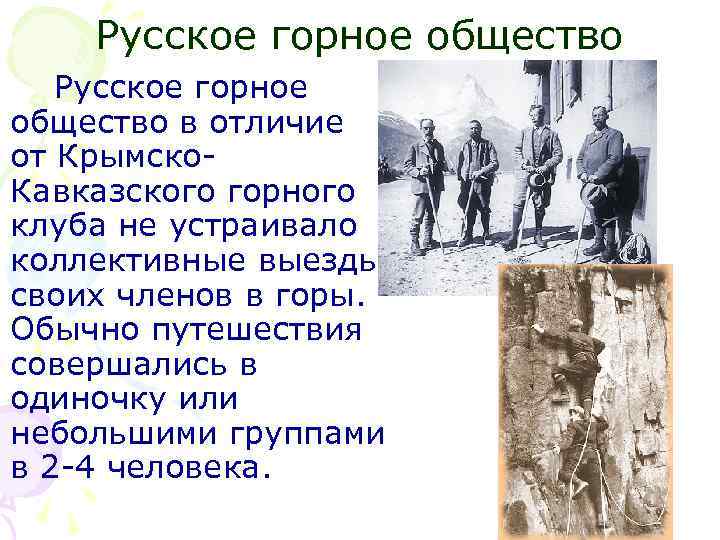 Русское горное общество

Русское горное общество в отличие от Крымско-Кавказского горного клуба не устраивало коллективные выезды своих членов в горы. Обычно путешествия совершались в одиночку или небольшими группами в 2-4 человека.